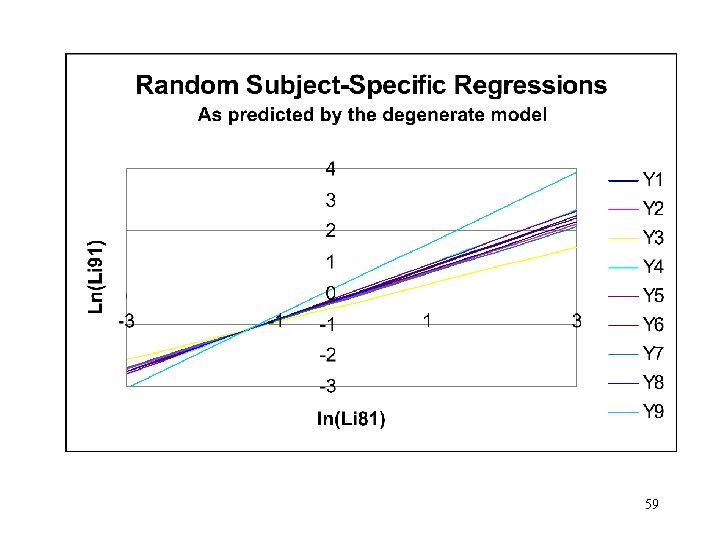 Random Subject-Specific Regressions
As predicted by the degenerate model

Ln(Li91)

4
3
2
1
0
-1
-2
-3

-3
-1
1
3

ln(Li81)

Y1
Y2
Y3
Y4
Y5
Y6
Y7
Y8
Y9

59